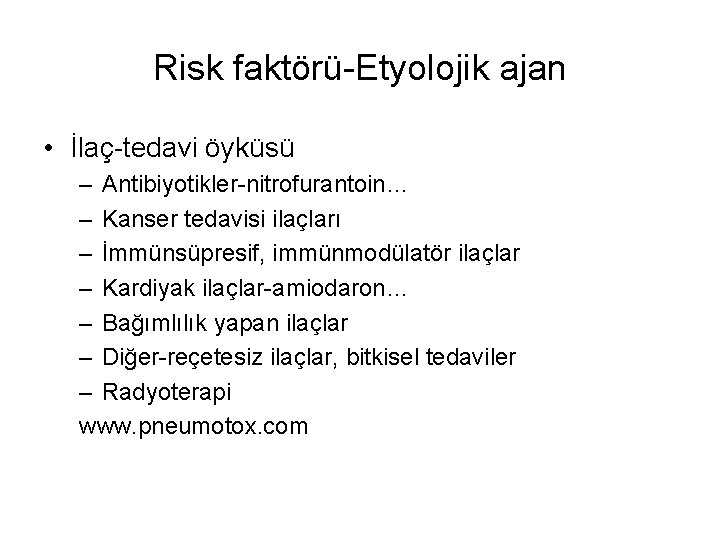 Risk faktörü-Etyolojik ajan

• İlaç-tedavi öyküsü
– Antibiyotikler-nitrofurantoin…
– Kanser tedavisi ilaçları
– İmmünsüpresif, immünmodülatör ilaçlar
– Kardiyak ilaçlar-amiodaron…
– Bağımlılık yapan ilaçlar
– Diğer-reçetesiz ilaçlar, bitkisel tedaviler
– Radyoterapi
www.pneumotox.com